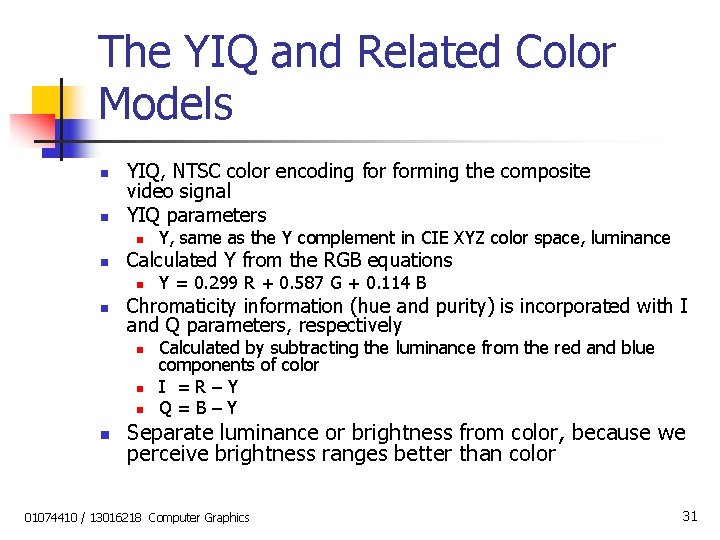 The YIQ and Related Color Models

- YIQ, NTSC color encoding for forming the composite video signal
- YIQ parameters
  - Y, same as the Y complement in CIE XYZ color space, luminance
- Calculated Y from the RGB equations
  - Y = 0.299 R + 0.587 G + 0.114 B
- Chromaticity information (hue and purity) is incorporated with I and Q parameters, respectively
  - Calculated by subtracting the luminance from the red and blue components of color
  - I = R – Y
  - Q = B – Y
- Separate luminance or brightness from color, because we perceive brightness ranges better than color

01074410 / 13016218 Computer Graphics

31